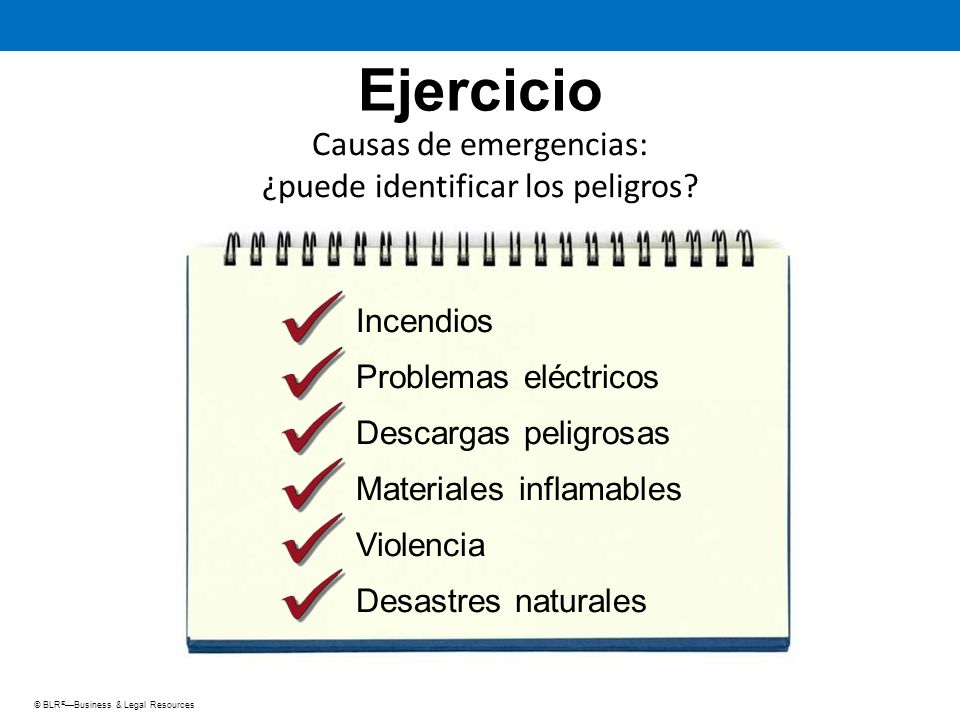 Ejercicio
Causas de emergencias:
¿puede identificar los peligros?

Incendios
Problemas eléctricos
Descargas peligrosas
Materiales inflamables
Violencia
Desastres naturales

© BLR®—Business & Legal Resources